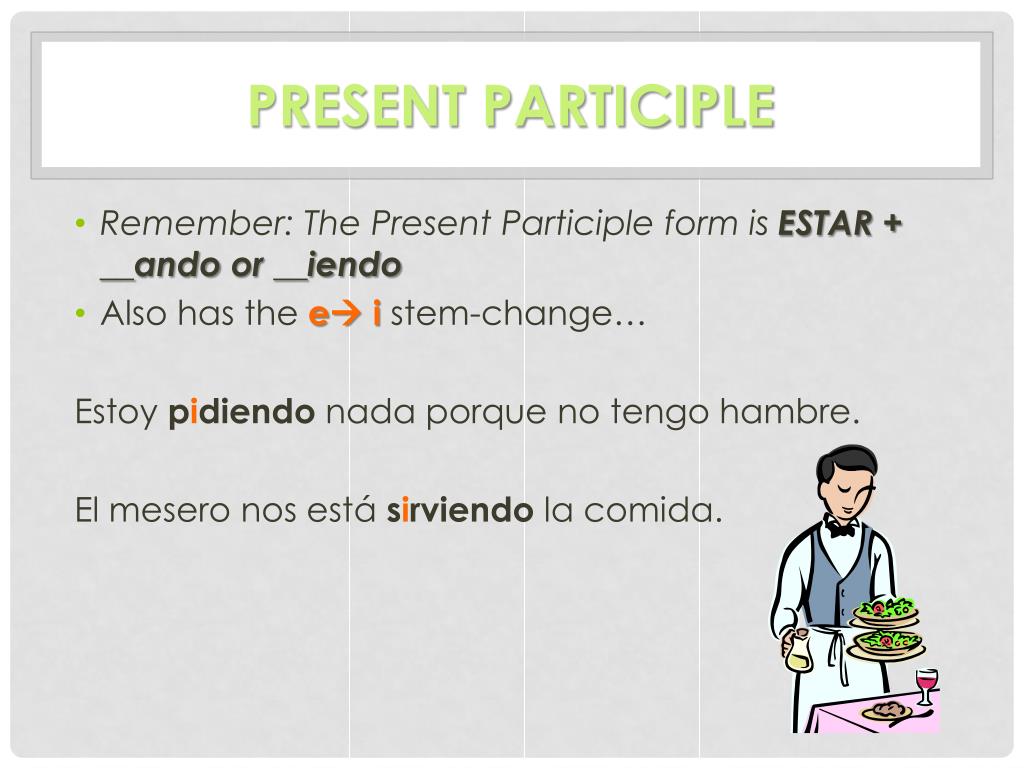 PRESENT PARTICIPLE

• Remember: The Present Participle form is ESTAR + __ando or __iendo
• Also has the e→ i stem-change…

Estoy pidiendo nada porque no tengo hambre.

El mesero nos está sirviendo la comida.